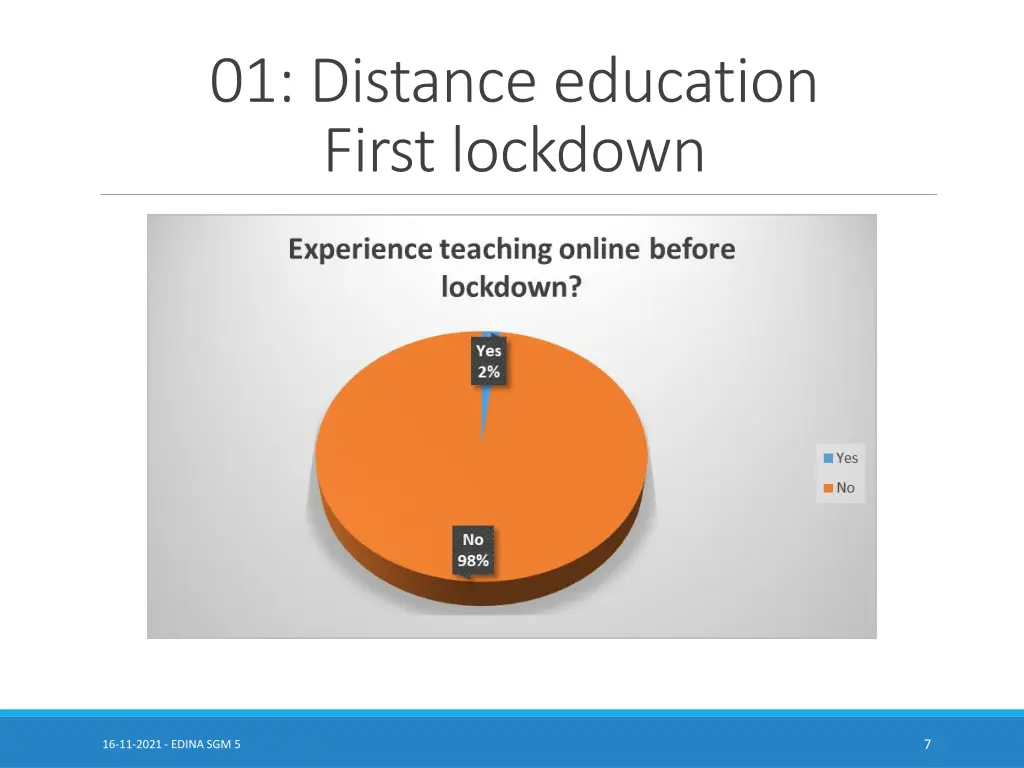 01: Distance education
First lockdown

Experience teaching online before lockdown?

Yes
2%

No
98%

Yes
No

16-11-2021 - EDINA SGM 5

7